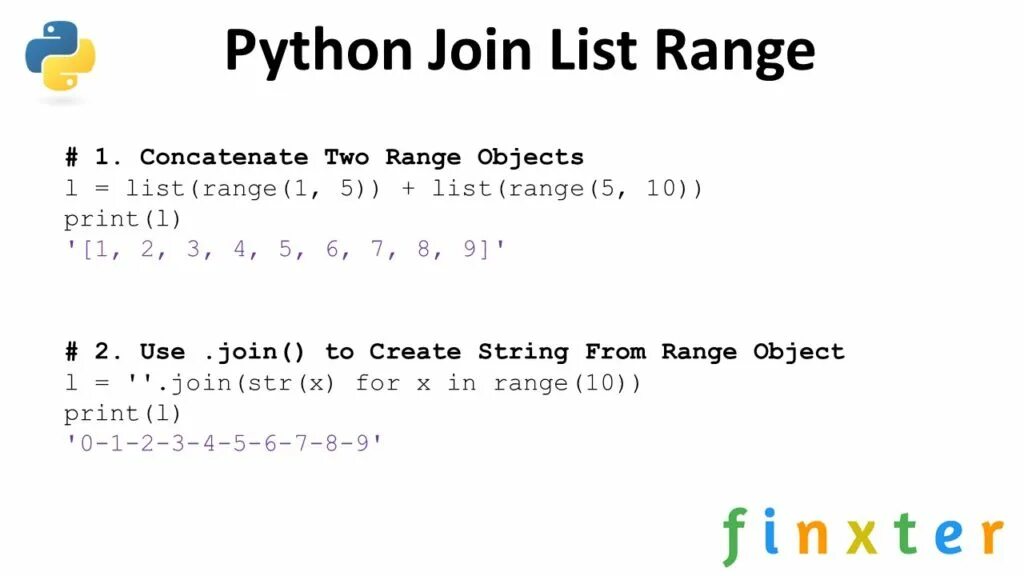 Python Join List Range

# 1. Concatenate Two Range Objects
l = list(range(1, 5)) + list(range(5, 10))
print(l)
'[1, 2, 3, 4, 5, 6, 7, 8, 9]'

# 2. Use .join() to Create String From Range Object
l = ''.join(str(x) for x in range(10))
print(l)
'0-1-2-3-4-5-6-7-8-9'

finxter